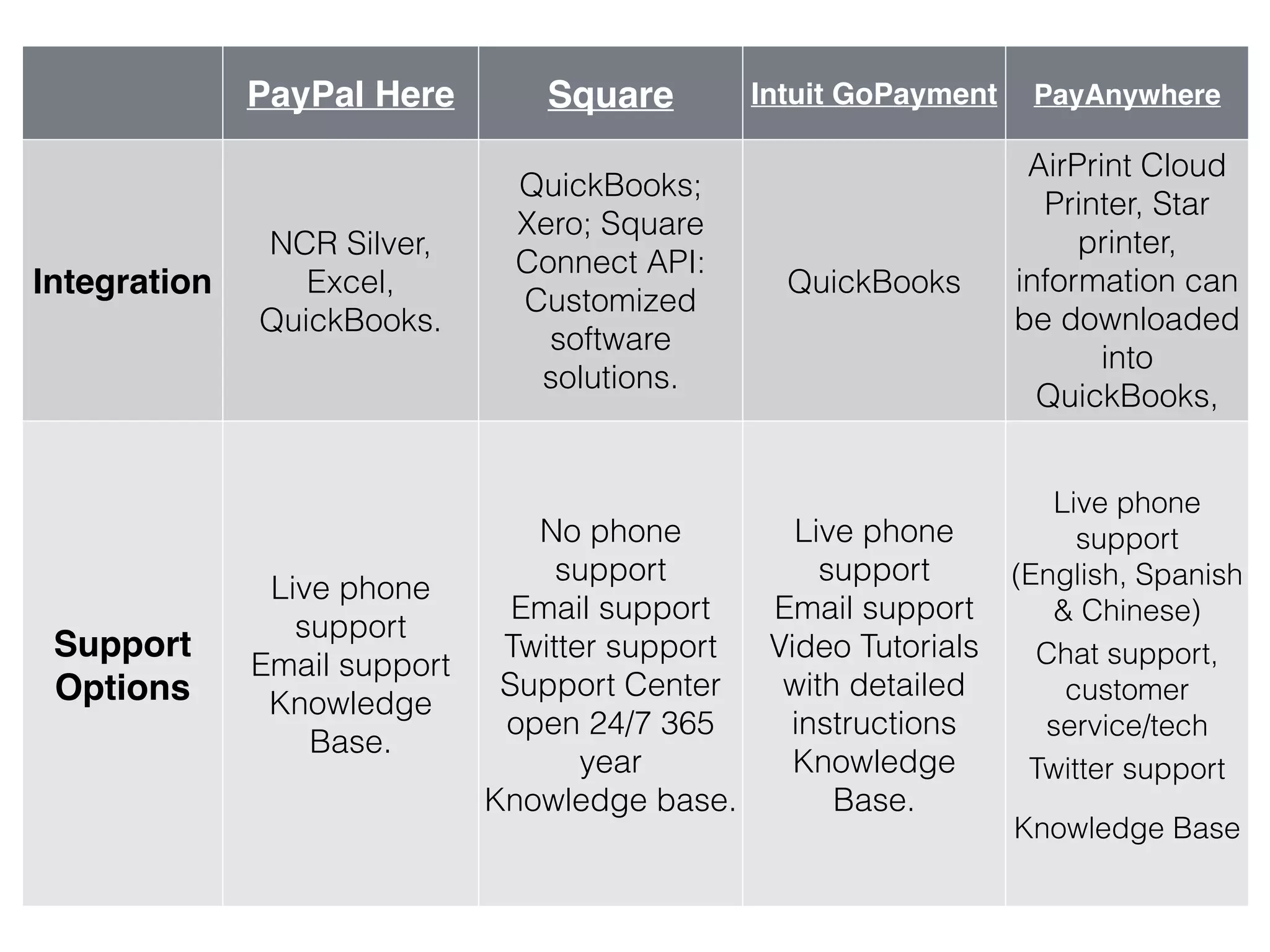 |  | PayPal Here | Square | Intuit GoPayment | PayAnywhere |
|---|---|---|---|---|
| Integration | NCR Silver, Excel, QuickBooks. | QuickBooks; Xero; Square Connect API: Customized software solutions. | QuickBooks | AirPrint Cloud Printer, Star printer, information can be downloaded into QuickBooks, |
| Support Options | Live phone support Email support Knowledge Base. | No phone support Email support Twitter support Support Center open 24/7 365 year Knowledge base. | Live phone support Email support Video Tutorials with detailed instructions Knowledge Base. | Live phone support (English, Spanish & Chinese) Chat support, customer service/tech Twitter support Knowledge Base |